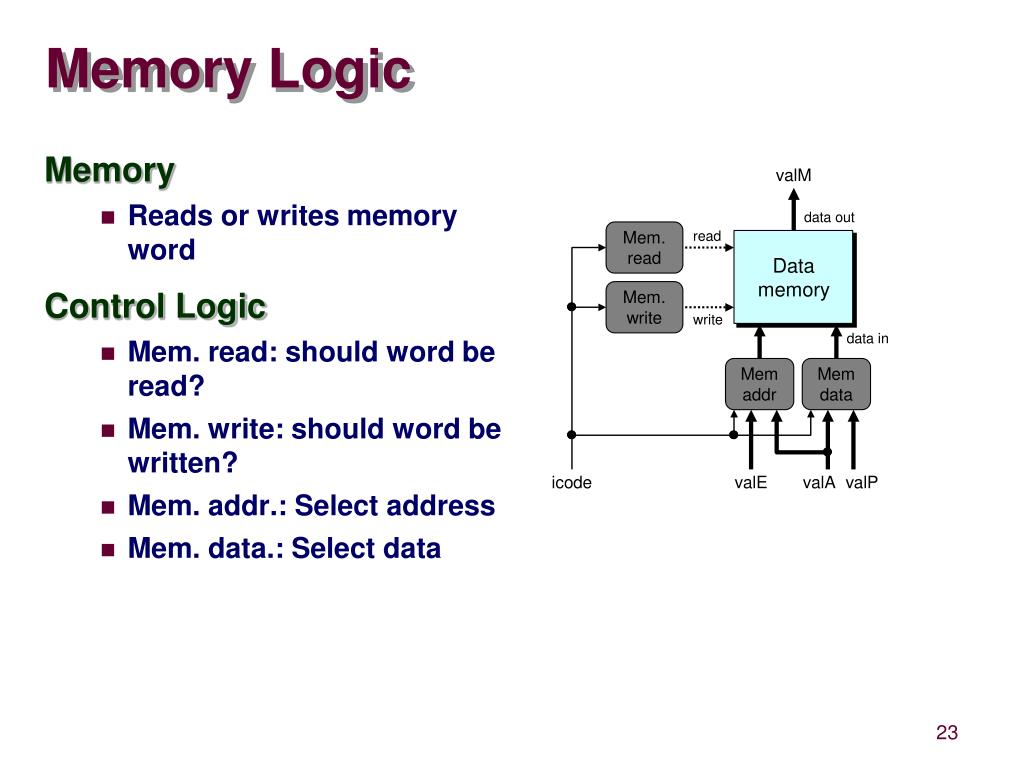 Memory Logic

Memory

- Reads or writes memory word

Control Logic

- Mem. read: should word be read?
- Mem. write: should word be written?
- Mem. addr.: Select address
- Mem. data.: Select data

valM
data out
Mem. read
read
Data memory
Mem. write
write
data in
Mem addr
Mem data
icode
valE
valA
valP

23